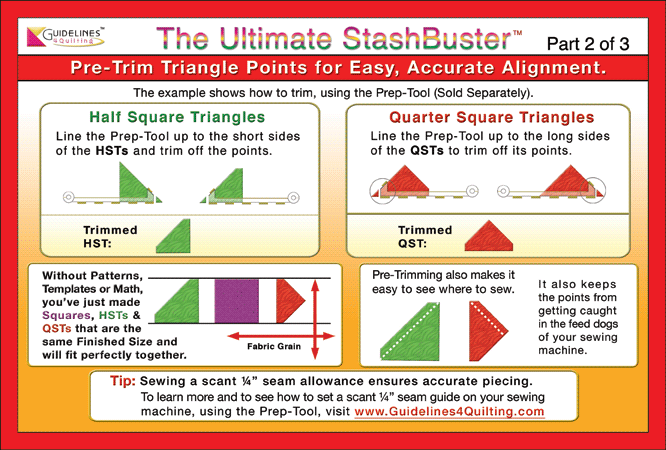 GUIDELINES™ 4Quilting

The Ultimate StashBuster™

Part 2 of 3

Pre-Trim Triangle Points for Easy, Accurate Alignment.

The example shows how to trim, using the Prep-Tool (Sold Separately).

Half Square Triangles

Line the Prep-Tool up to the short sides of the HSTs and trim off the points.

Trimmed HST:

Quarter Square Triangles

Line the Prep-Tool up to the long sides of the QSTs to trim off its points.

Trimmed QST:

Without Patterns, Templates or Math, you've just made Squares, HSTs & QSTs that are the same Finished Size and will fit perfectly together.

Fabric Grain

Pre-Trimming also makes it easy to see where to sew.

It also keeps the points from getting caught in the feed dogs of your sewing machine.

Tip: Sewing a scant ¼" seam allowance ensures accurate piecing.
To learn more and to see how to set a scant ¼" seam guide on your sewing machine, using the Prep-Tool, visit www.Guidelines4Quilting.com